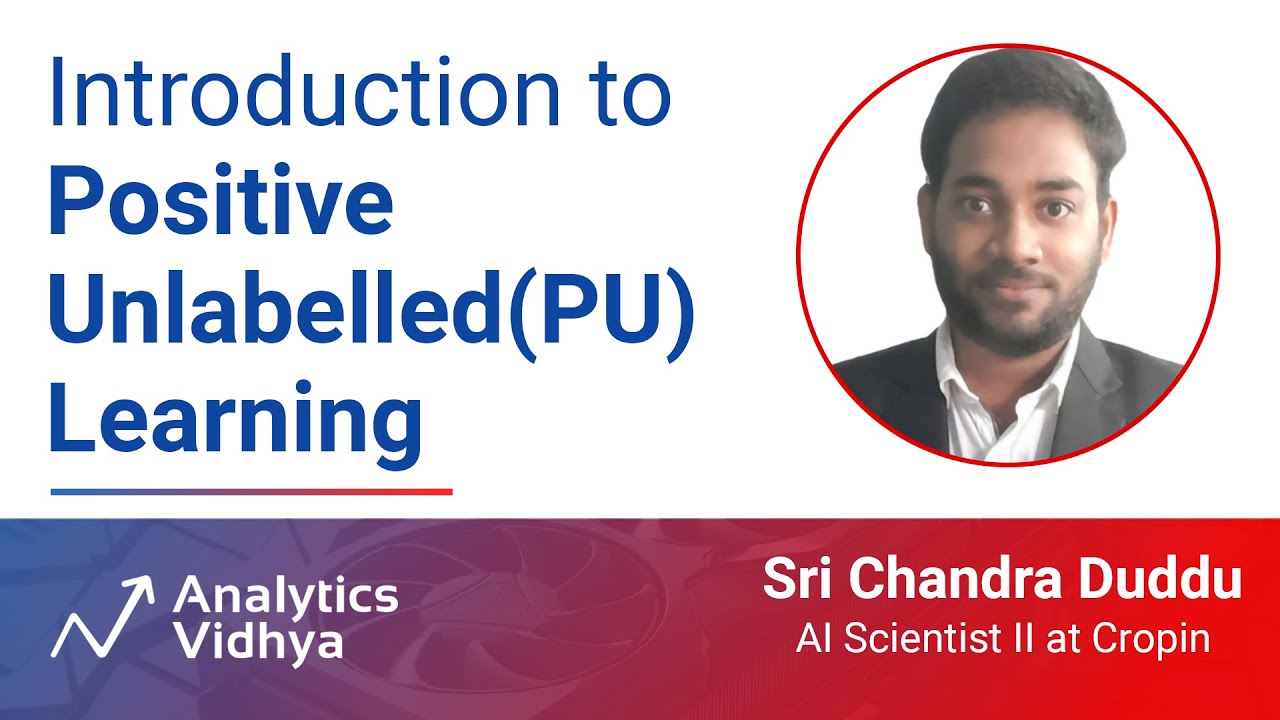 Introduction to Positive Unlabelled(PU) Learning

Analytics Vidhya

Sri Chandra Duddu
AI Scientist II at Cropin